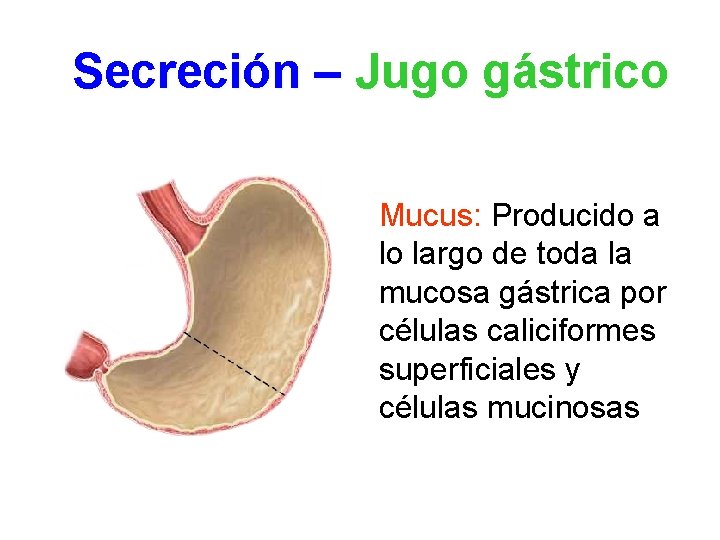 Secreción – Jugo gástrico

Mucus: Producido a lo largo de toda la mucosa gástrica por células caliciformes superficiales y células mucinosas